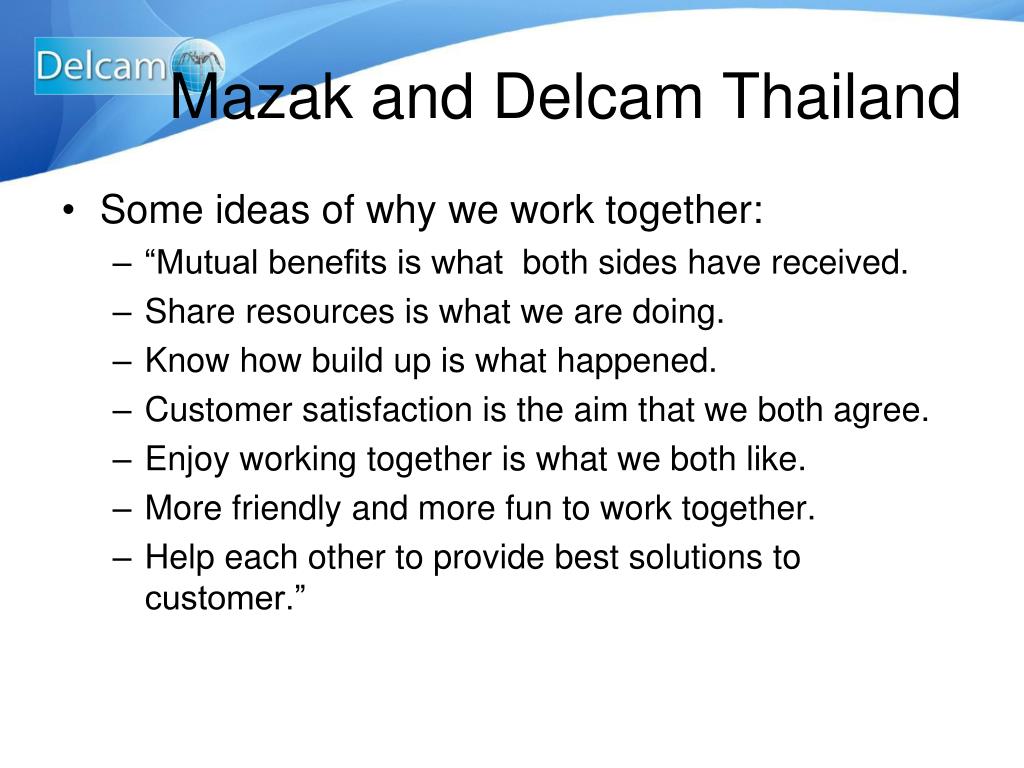 Delcam

Mazak and Delcam Thailand

• Some ideas of why we work together:
– “Mutual benefits is what both sides have received.
– Share resources is what we are doing.
– Know how build up is what happened.
– Customer satisfaction is the aim that we both agree.
– Enjoy working together is what we both like.
– More friendly and more fun to work together.
– Help each other to provide best solutions to customer.”